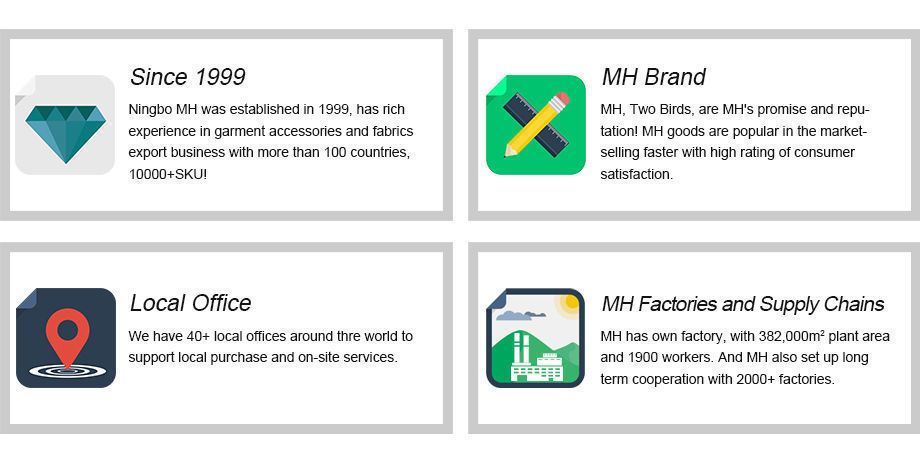 Since 1999

Ningbo MH was established in 1999, has rich experience in garment accessories and fabrics export business with more than 100 countries, 10000+SKU!

MH Brand

MH, Two Birds, are MH's promise and reputation! MH goods are popular in the market-selling faster with high rating of consumer satisfaction.

Local Office

We have 40+ local offices around thre world to support local purchase and on-site services.

MH Factories and Supply Chains

MH has own factory, with 382,000m² plant area and 1900 workers. And MH also set up long term cooperation with 2000+ factories.